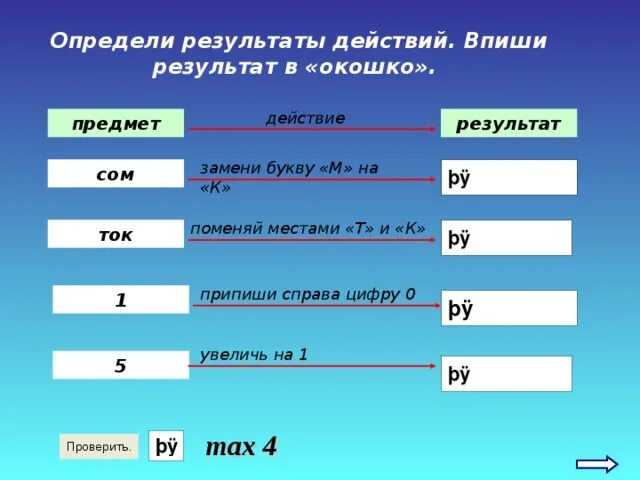 Определи результаты действий. Впиши результат в «окошко».

предмет
действие
результат

сом
замени букву «М» на «К»
þÿ

ток
поменяй местами «Т» и «К»
þÿ

1
припиши справа цифру 0
þÿ

5
увеличь на 1
þÿ

Проверить.
þÿ
max 4